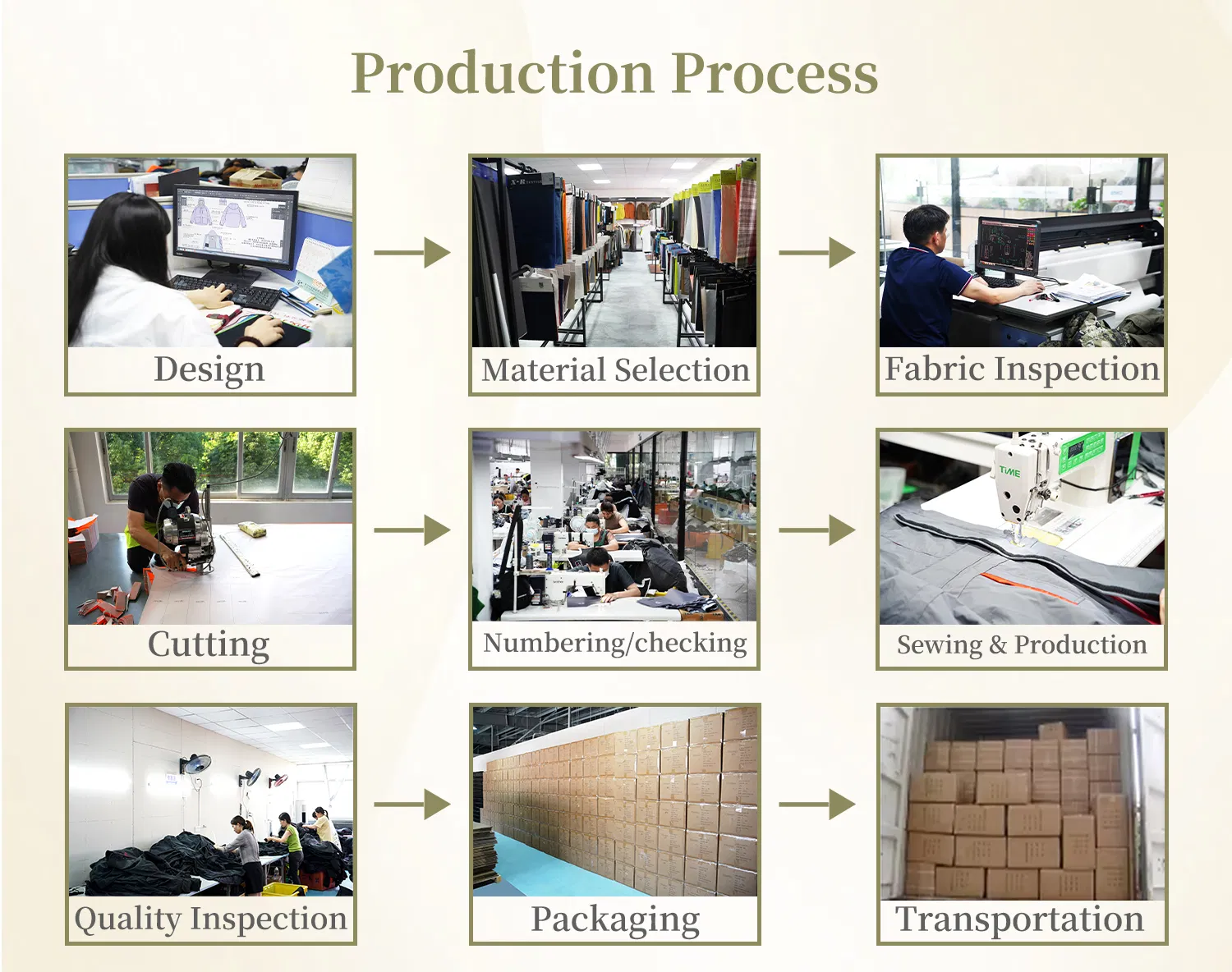 Production Process

Design

Material Selection

Fabric Inspection

Cutting

Numbering/checking

TIME

Sewing & Production

Quality Inspection

Packaging

Transportation